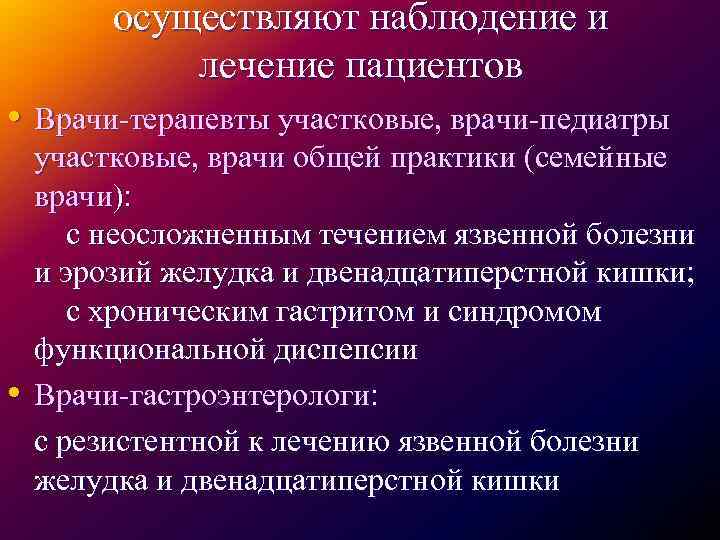 осуществляют наблюдение и лечение пациентов

• Врачи-терапевты участковые, врачи-педиатры участковые, врачи общей практики (семейные врачи):

с неосложненным течением язвенной болезни и эрозий желудка и двенадцатиперстной кишки;

с хроническим гастритом и синдромом функциональной диспепсии

• Врачи-гастроэнтерологи:

с резистентной к лечению язвенной болезни желудка и двенадцатиперстной кишки